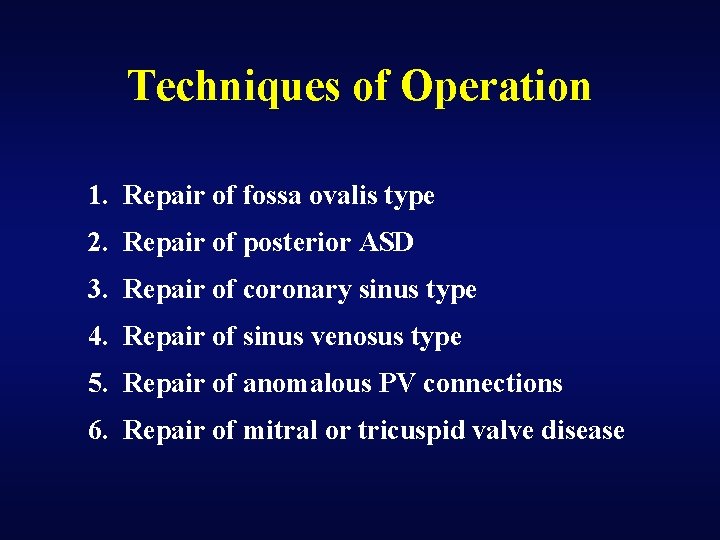 Techniques of Operation

1. Repair of fossa ovalis type
2. Repair of posterior ASD
3. Repair of coronary sinus type
4. Repair of sinus venosus type
5. Repair of anomalous PV connections
6. Repair of mitral or tricuspid valve disease